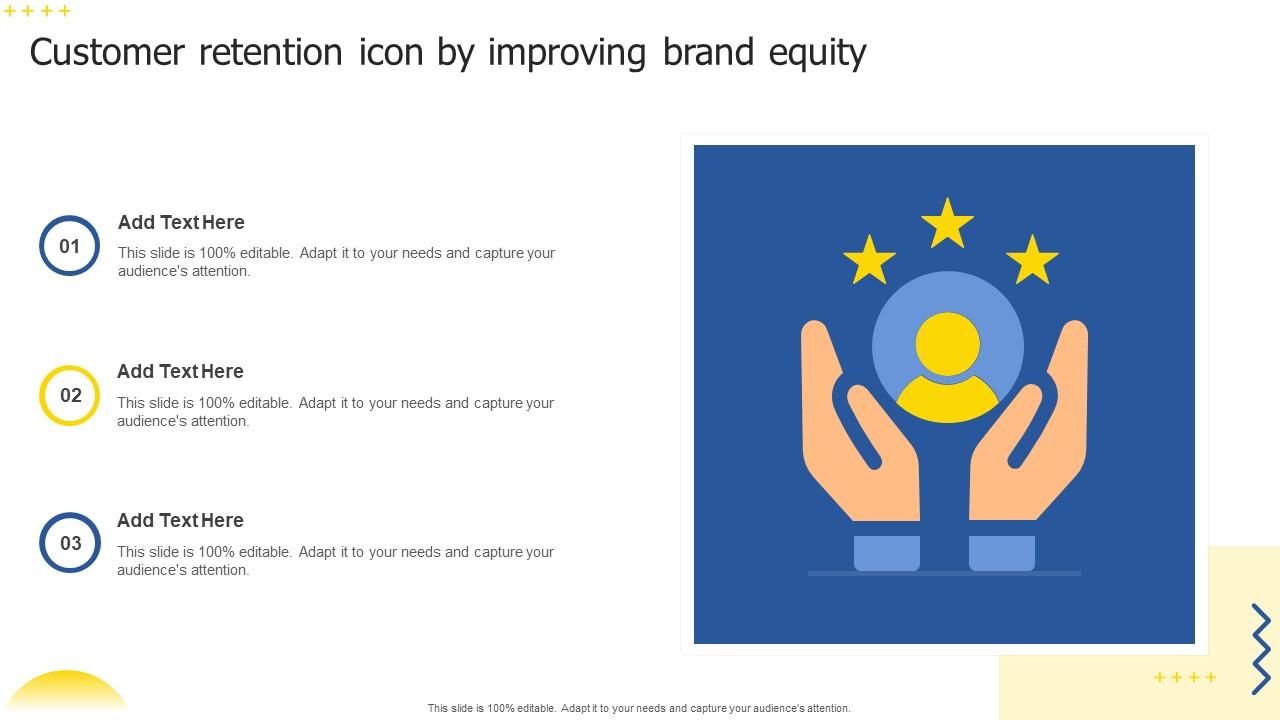 Customer retention icon by improving brand equity

01
Add Text Here
This slide is 100% editable. Adapt it to your needs and capture your audience's attention.

02
Add Text Here
This slide is 100% editable. Adapt it to your needs and capture your audience's attention.

03
Add Text Here
This slide is 100% editable. Adapt it to your needs and capture your audience's attention.

This slide is 100% editable. Adapt it to your needs and capture your audience's attention.